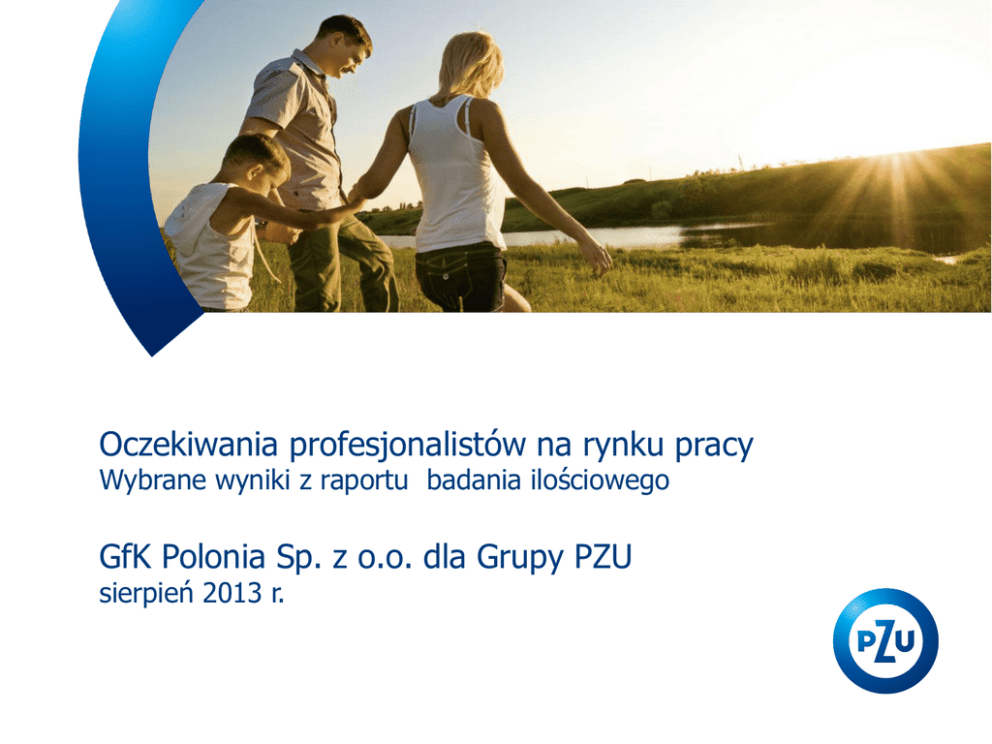 Oczekiwania profesjonalistów na rynku pracy
Wybrane wyniki z raportu badania ilościowego

GfK Polonia Sp. z o.o. dla Grupy PZU
sierpień 2013 r.

PZU